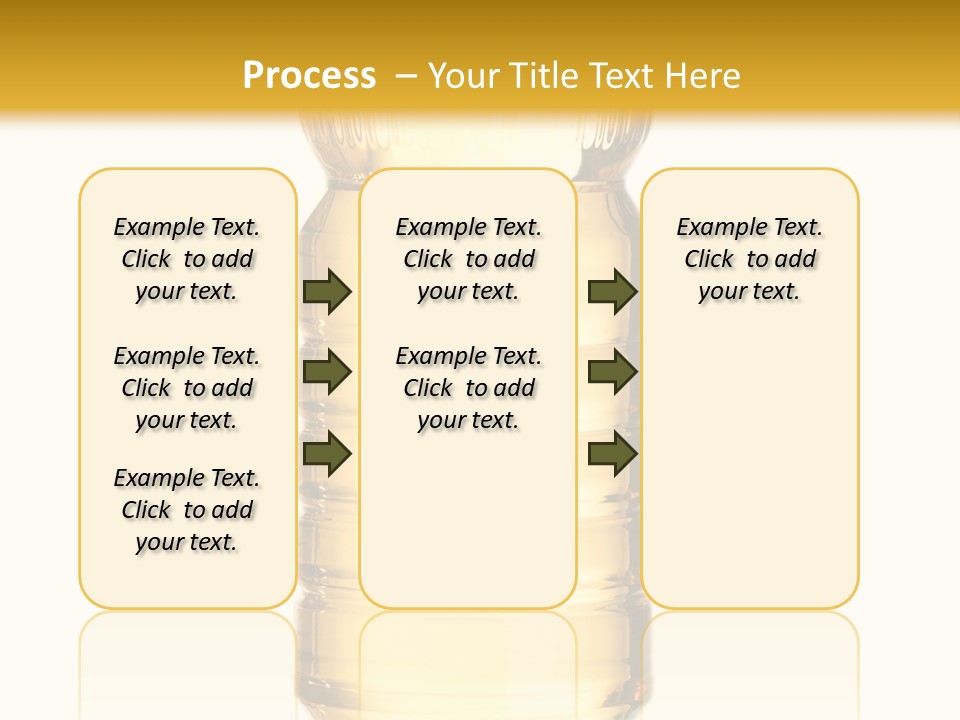 Process – Your Title Text Here

Example Text. Click to add your text.

Example Text. Click to add your text.

Example Text. Click to add your text.

Example Text. Click to add your text.

Example Text. Click to add your text.

Example Text. Click to add your text.